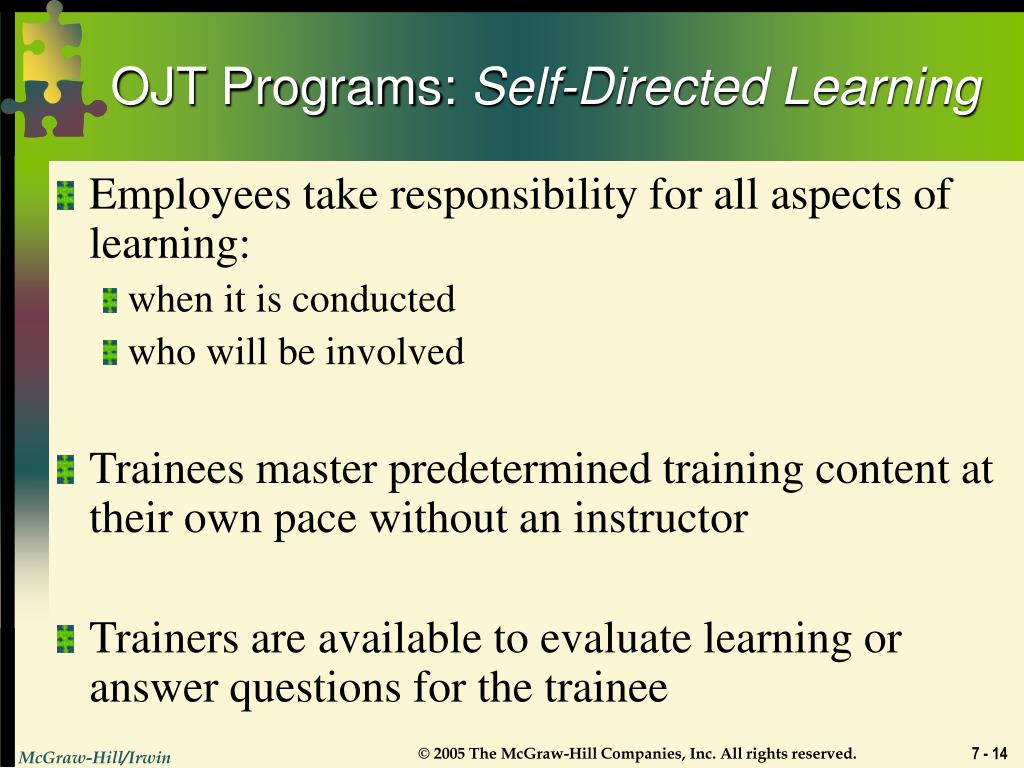 OJT Programs: Self-Directed Learning

Employees take responsibility for all aspects of learning:

when it is conducted

who will be involved

Trainees master predetermined training content at their own pace without an instructor

Trainers are available to evaluate learning or answer questions for the trainee

McGraw-Hill/Irwin

© 2005 The McGraw-Hill Companies, Inc. All rights reserved.

7 - 14